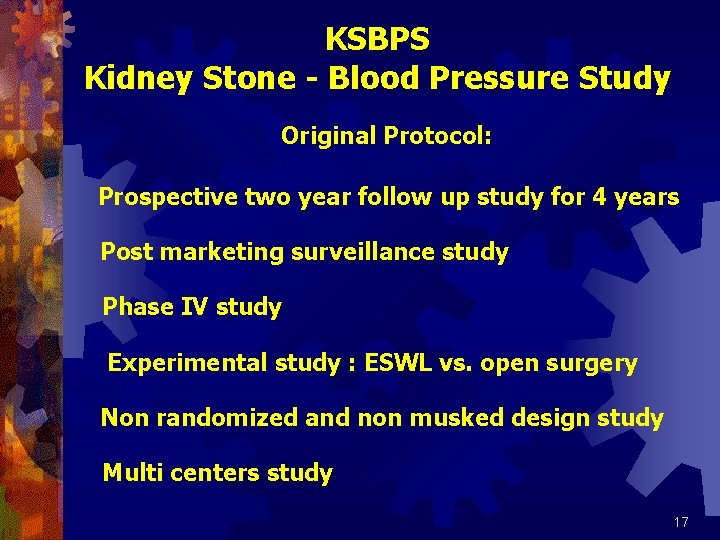 KSBPS
Kidney Stone - Blood Pressure Study

Original Protocol:

Prospective two year follow up study for 4 years

Post marketing surveillance study

Phase IV study

Experimental study : ESWL vs. open surgery

Non randomized and non musked design study

Multi centers study

17